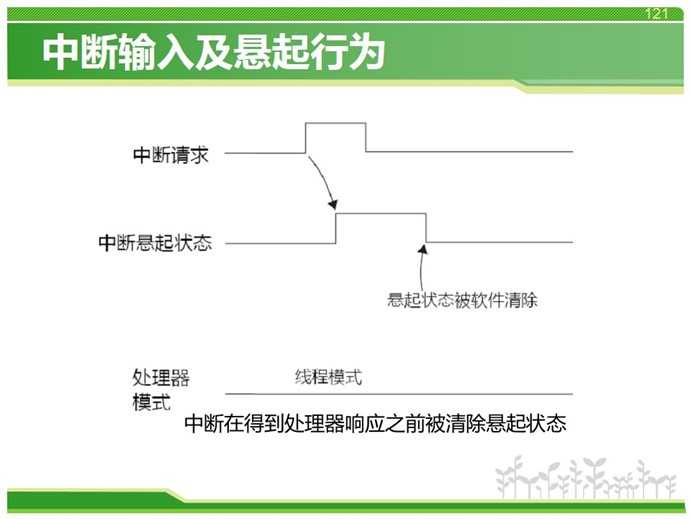 121

中断输入及悬起行为

中断请求

中断悬起状态

悬起状态被软件清除

处理器模式

线程模式

中断在得到处理器响应之前被清除悬起状态